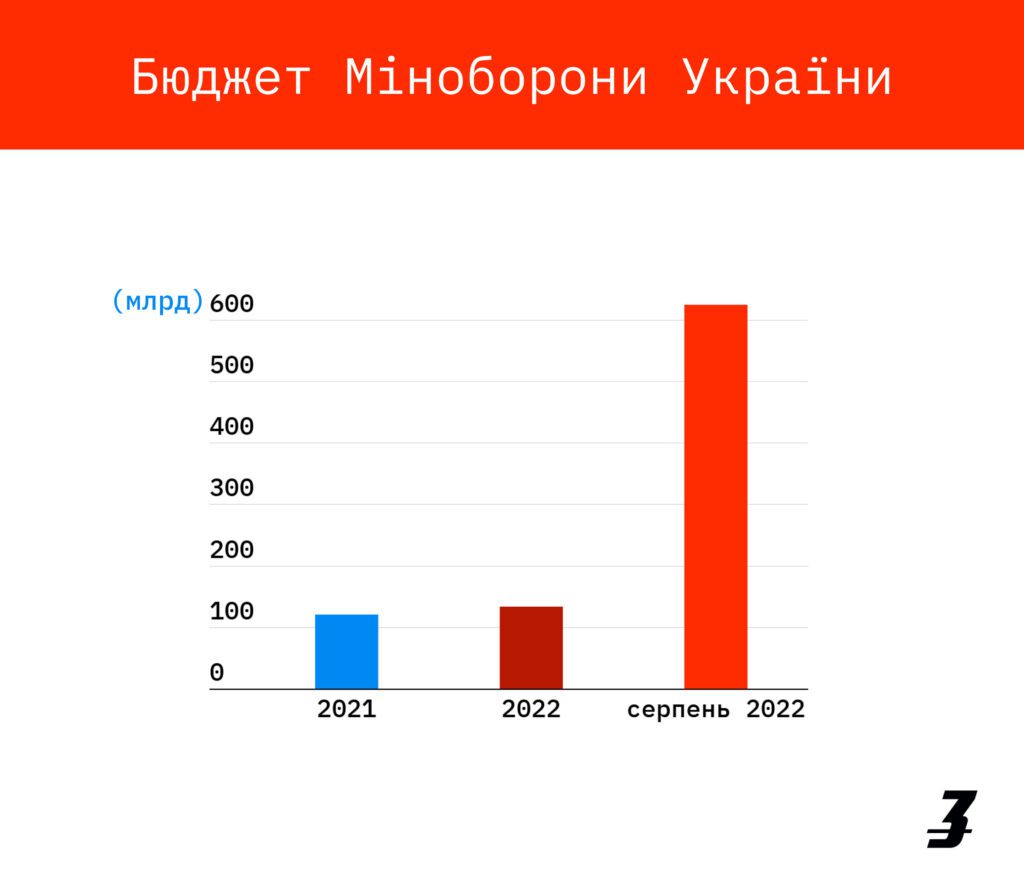 Бюджет Міноборони України

(млрд) 600
500
400
300
200
100
0

2021 2022 серпень 2022

З